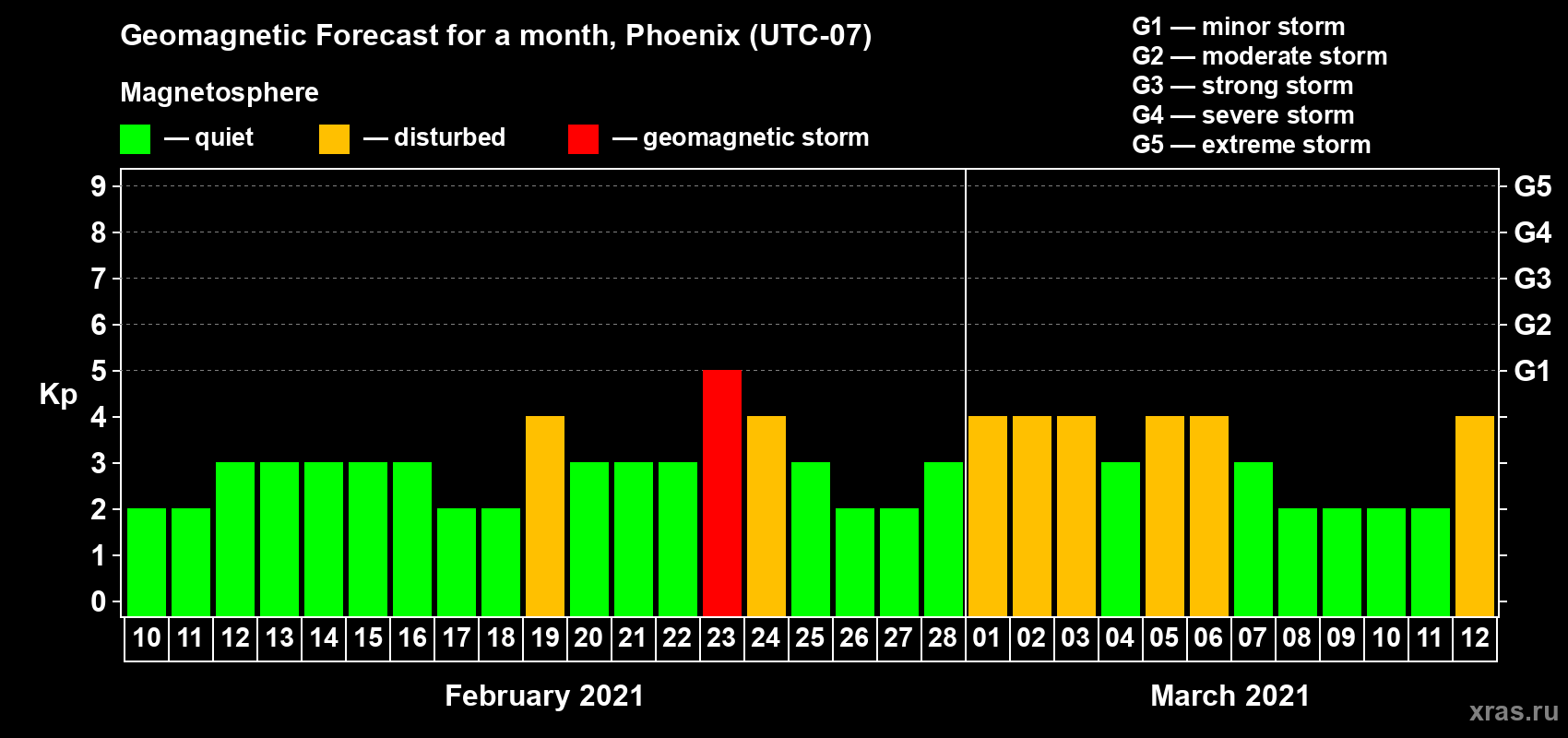 Geomagnetic Forecast for a month, Phoenix (UTC-07)

Magnetosphere

— quiet — disturbed — geomagnetic storm

G1 — minor storm
G2 — moderate storm
G3 — strong storm
G4 — severe storm
G5 — extreme storm

Kp

9
8
7
6
5
4
3
2
1
0

G5
G4
G3
G2
G1

10 11 12 13 14 15 16 17 18 19 20 21 22 23 24 25 26 27 28 01 02 03 04 05 06 07 08 09 10 11 12

February 2021

March 2021

xras.ru